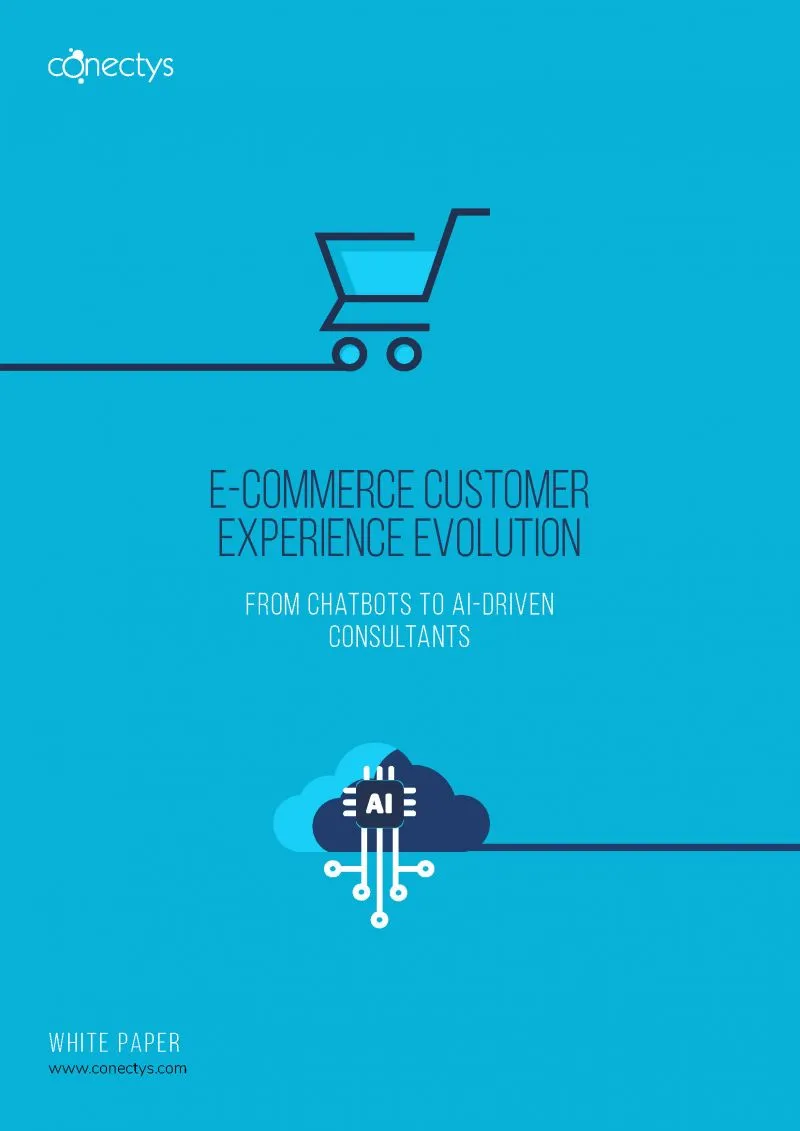 conectys

E-COMMERCE CUSTOMER EXPERIENCE EVOLUTION

FROM CHATBOTS TO AI-DRIVEN CONSULTANTS

AI

WHITE PAPER
www.conectys.com